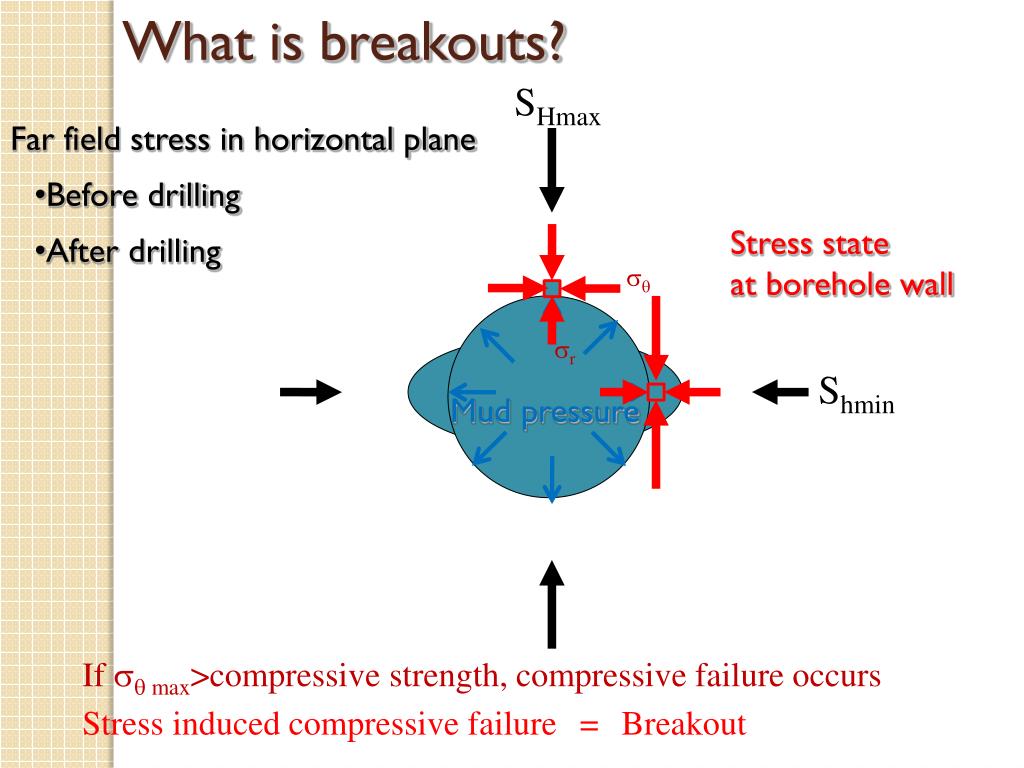 What is breakouts?

Far field stress in horizontal plane

•Before drilling

•After drilling

$S_{Hmax}$

Stress state at borehole wall

$\sigma_\theta$

$\sigma_r$

Mud pressure

$S_{hmin}$

If $\sigma_{\theta\ max}$>compressive strength, compressive failure occurs

Stress induced compressive failure = Breakout